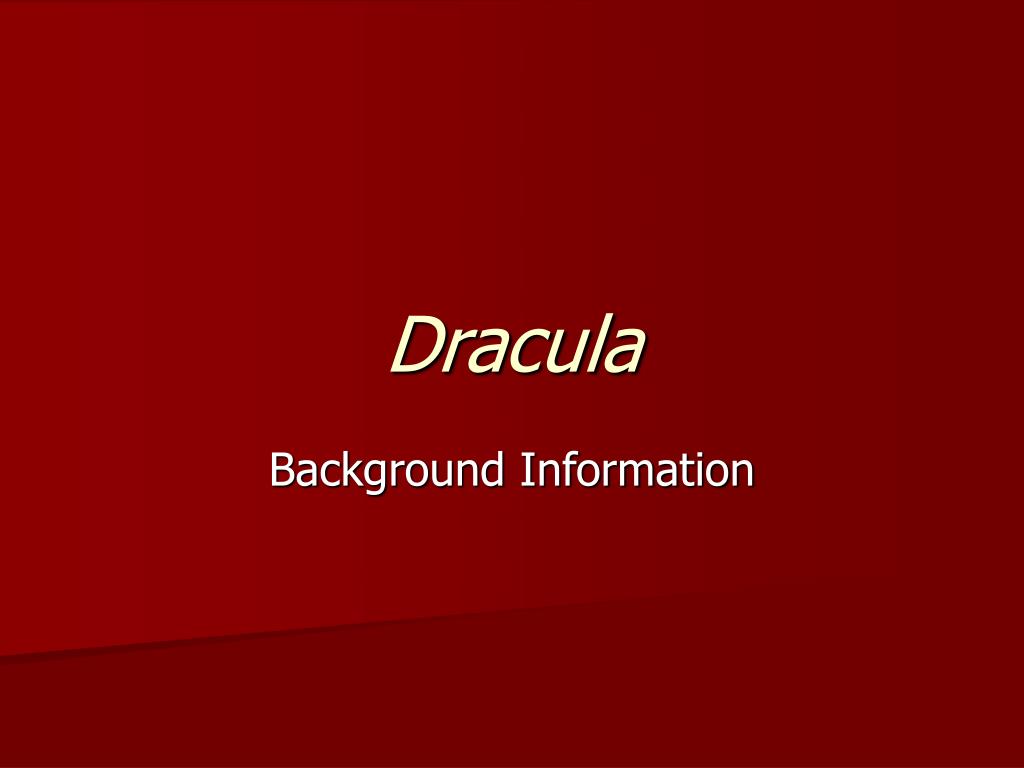 Dracula

Background Information